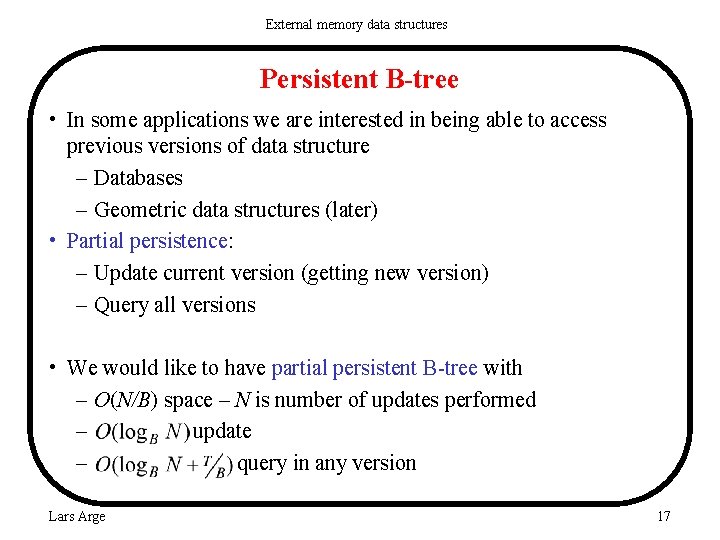 External memory data structures

Persistent B-tree

• In some applications we are interested in being able to access previous versions of data structure
– Databases
– Geometric data structures (later)
• Partial persistence:
– Update current version (getting new version)
– Query all versions

• We would like to have partial persistent B-tree with
– $O(N/B)$ space – $N$ is number of updates performed
– $O(\log_B N)$ update
– $O(\log_B N + T/B)$ query in any version

Lars Arge

17